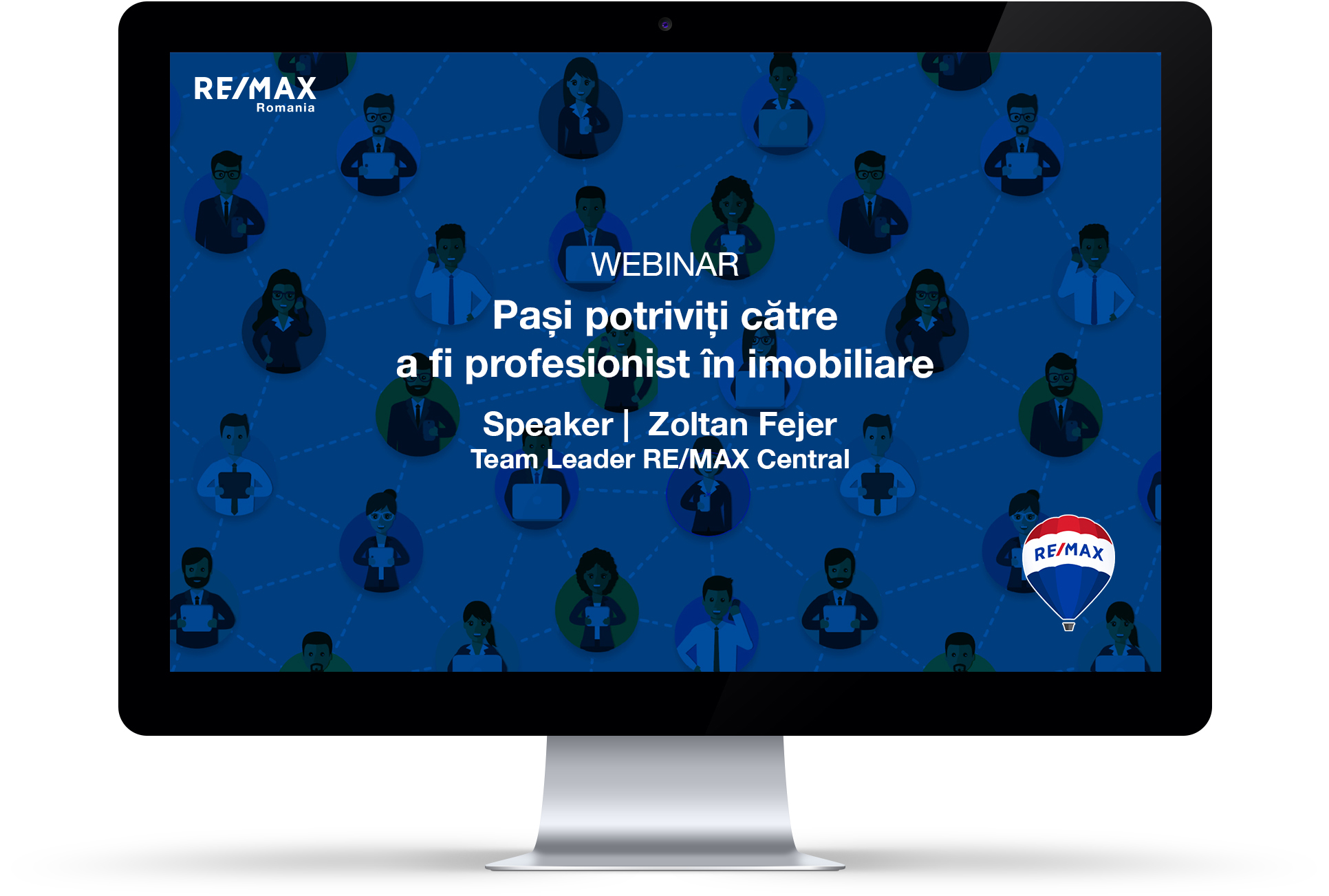 RE/MAX
Romania

WEBINAR

Pași potriviți către
a fi profesionist în imobiliare

Speaker | Zoltan Fejer
Team Leader RE/MAX Central

RE/MAX